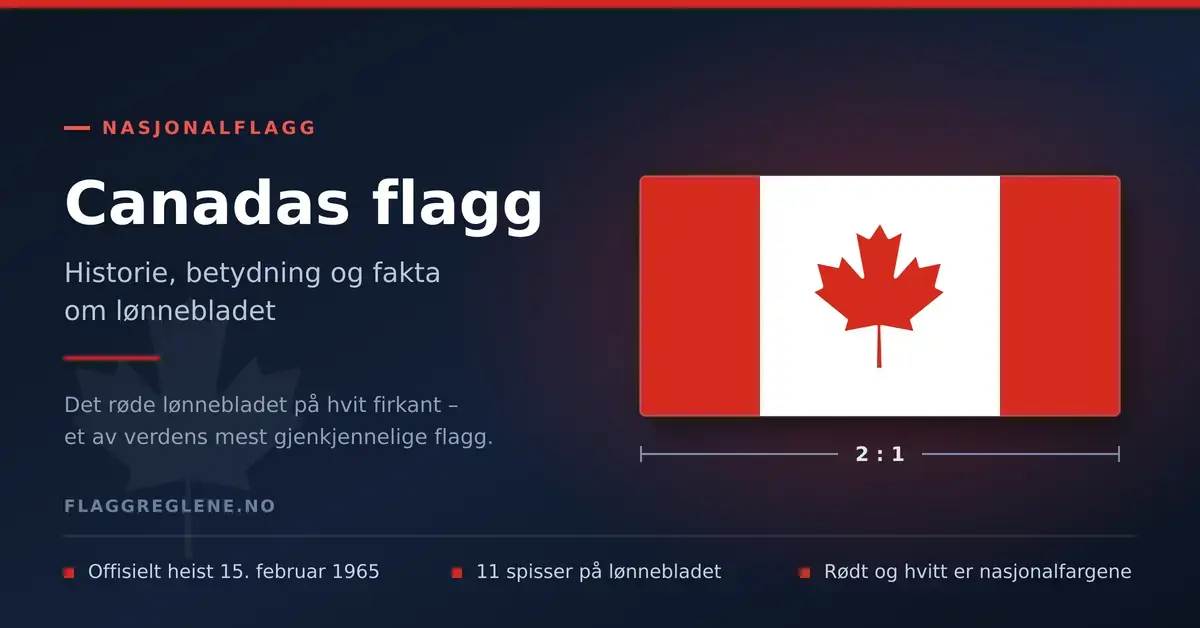 NASJONALFLAGG

Canadas flagg

Historie, betydning og fakta om lønnebladet

Det røde lønnebladet på hvit firkant – et av verdens mest gjenkjennelige flagg.

2 : 1

FLAGGREGLENE.NO

Offisielt heist 15. februar 1965

11 spisser på lønnebladet

Rødt og hvitt er nasjonalfargene